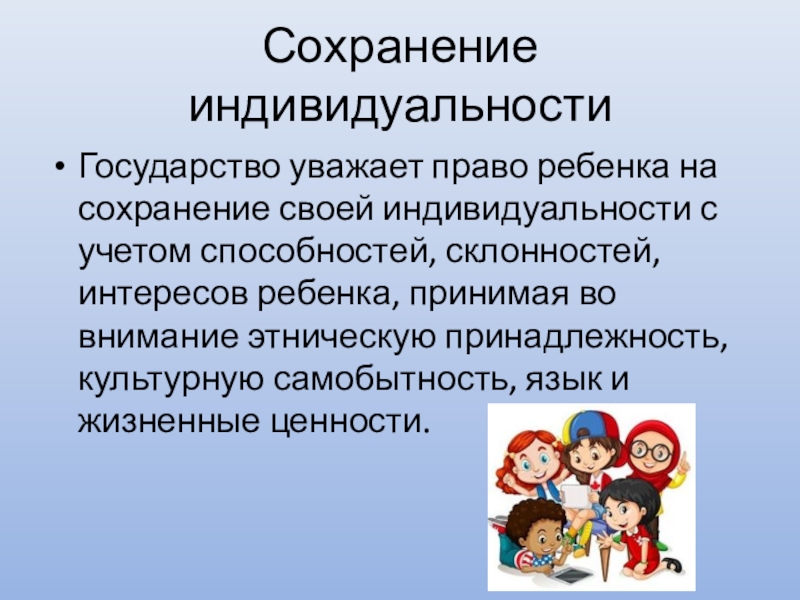 Сохранение индивидуальности

• Государство уважает право ребенка на сохранение своей индивидуальности с учетом способностей, склонностей, интересов ребенка, принимая во внимание этническую принадлежность, культурную самобытность, язык и жизненные ценности.